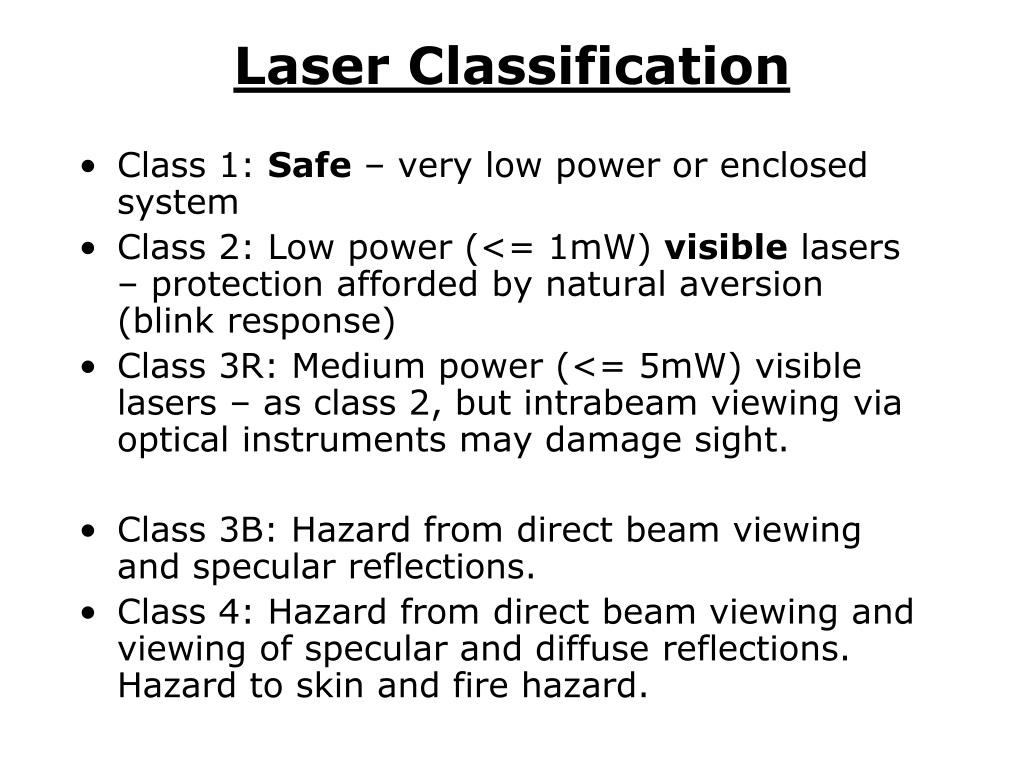 Laser Classification

• Class 1: Safe – very low power or enclosed system
• Class 2: Low power (<= 1mW) visible lasers – protection afforded by natural aversion (blink response)
• Class 3R: Medium power (<= 5mW) visible lasers – as class 2, but intrabeam viewing via optical instruments may damage sight.

• Class 3B: Hazard from direct beam viewing and specular reflections.
• Class 4: Hazard from direct beam viewing and viewing of specular and diffuse reflections. Hazard to skin and fire hazard.